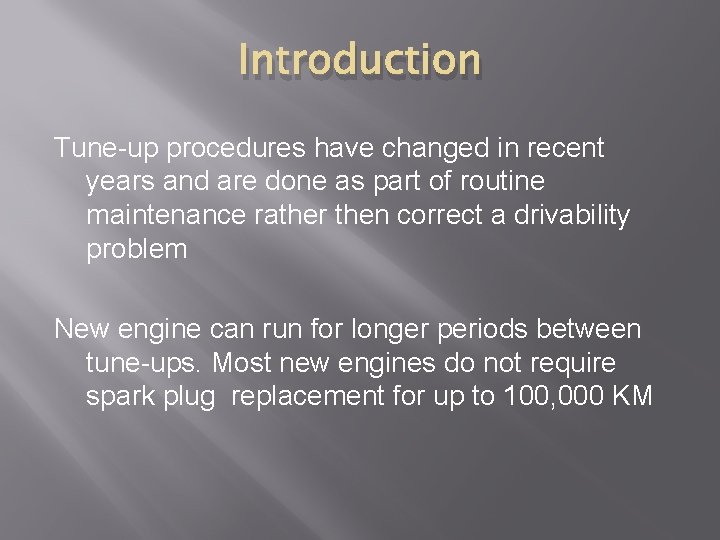 Introduction

Tune-up procedures have changed in recent years and are done as part of routine maintenance rather then correct a drivability problem

New engine can run for longer periods between tune-ups. Most new engines do not require spark plug replacement for up to 100,000 KM